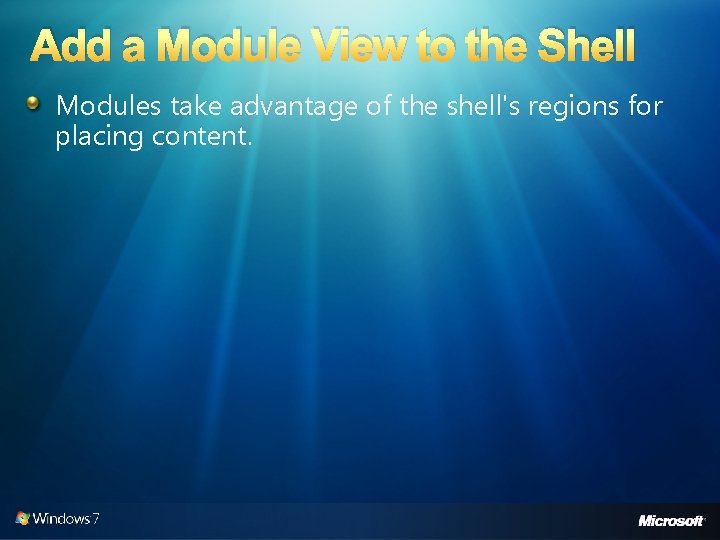 Add a Module View to the Shell

Modules take advantage of the shell's regions for placing content.

Windows 7

Microsoft